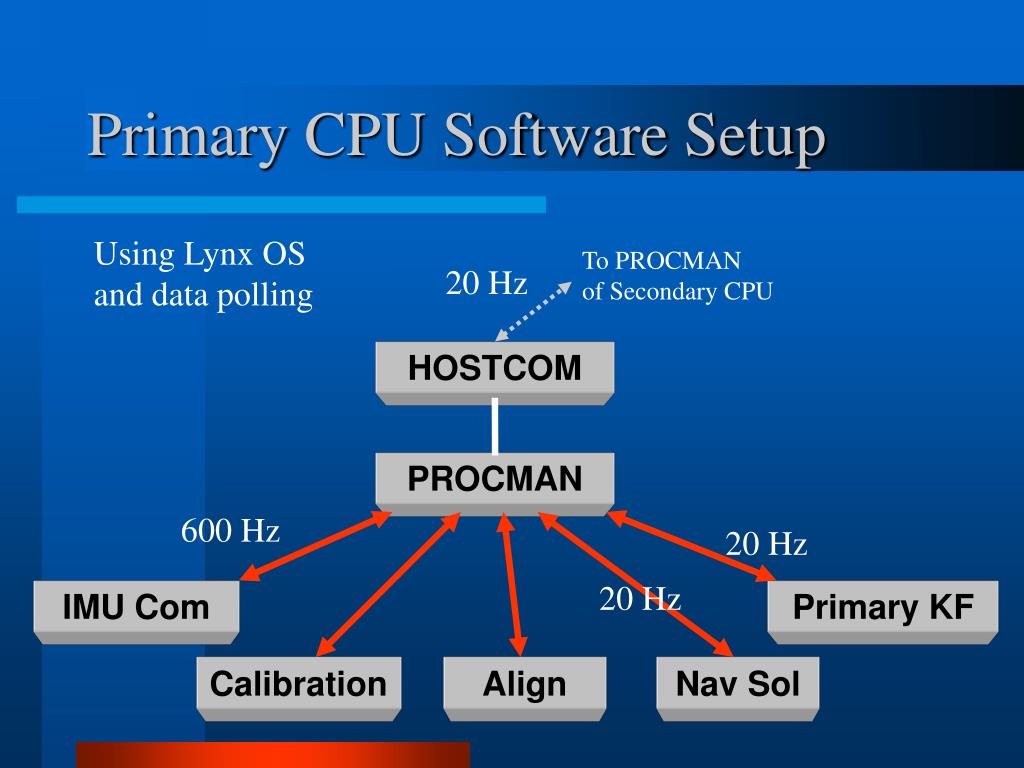 Primary CPU Software Setup

Using Lynx OS and data polling

20 Hz

To PROCMAN of Secondary CPU

HOSTCOM

PROCMAN

600 Hz

20 Hz

20 Hz

IMU Com

Primary KF

Calibration

Align

Nav Sol